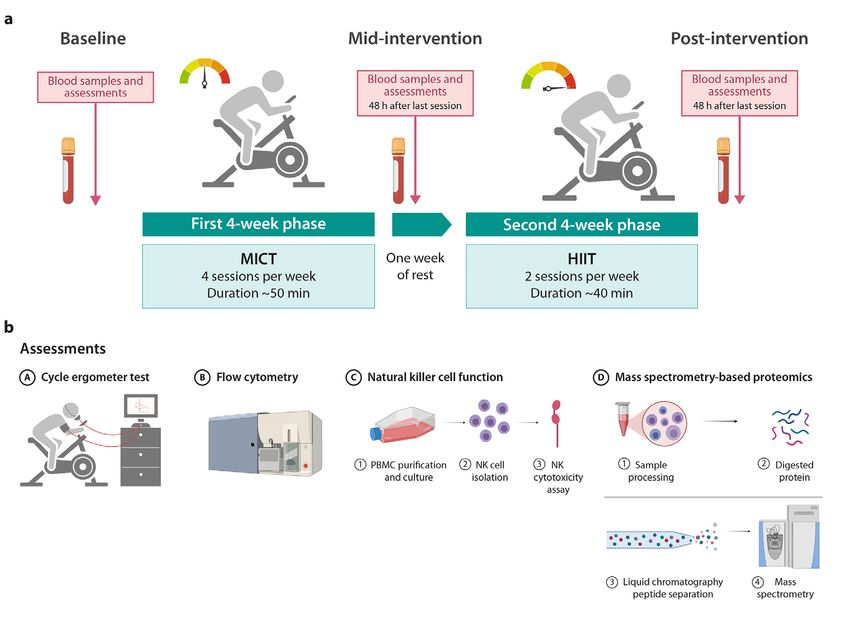 a

Baseline

Blood samples and assessments

Mid-intervention

Blood samples and assessments
48 h after last session

Post-intervention

Blood samples and assessments
48 h after last session

First 4-week phase

MICT
4 sessions per week
Duration ~50 min

One week of rest

Second 4-week phase

HIIT
2 sessions per week
Duration ~40 min

b

Assessments

A Cycle ergometer test

B Flow cytometry

C Natural killer cell function

① PBMC purification and culture

② NK cell isolation

③ NK cytotoxicity assay

D Mass spectrometry-based proteomics

① Sample processing

② Digested protein

③ Liquid chromatography peptide separation

④ Mass spectrometry